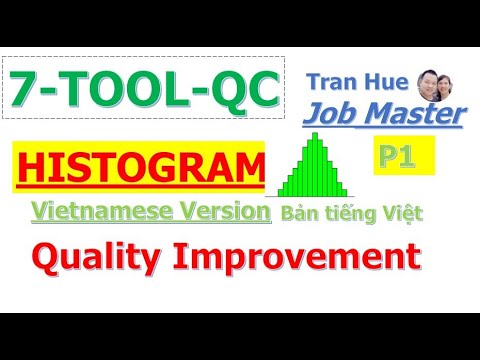 7-TOOL-QC

Tran Hue
Job Master

HISTOGRAM

P1

Vietnamese Version Bản tiếng Việt

Quality Improvement